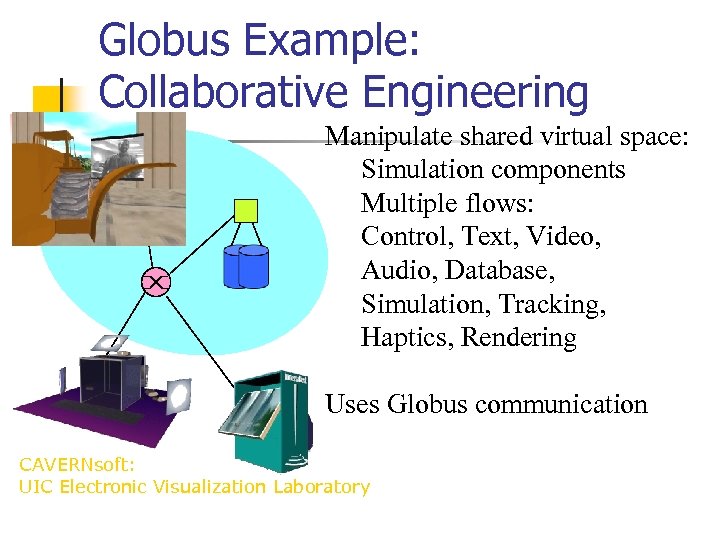 Globus Example: Collaborative Engineering

Manipulate shared virtual space:
Simulation components
Multiple flows:
Control, Text, Video, Audio, Database, Simulation, Tracking, Haptics, Rendering

Uses Globus communication

CAVERNsoft:
UIC Electronic Visualization Laboratory